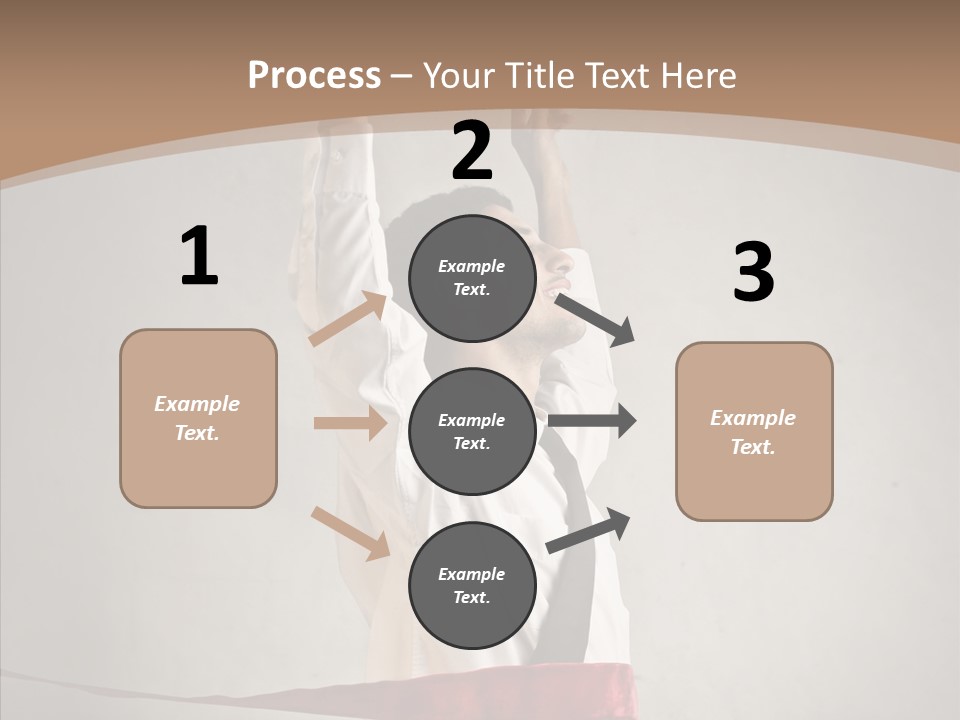 Process – Your Title Text Here

1

Example Text.

2

Example Text.

Example Text.

Example Text.

3

Example Text.